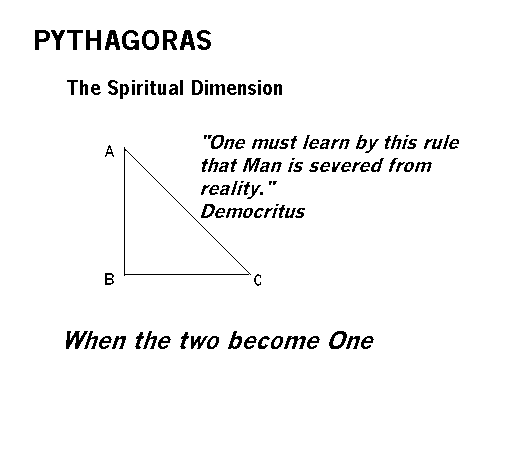 PYTHAGORAS

The Spiritual Dimension

A

B

C

"One must learn by this rule that Man is severed from reality."
Democritus

When the two become One